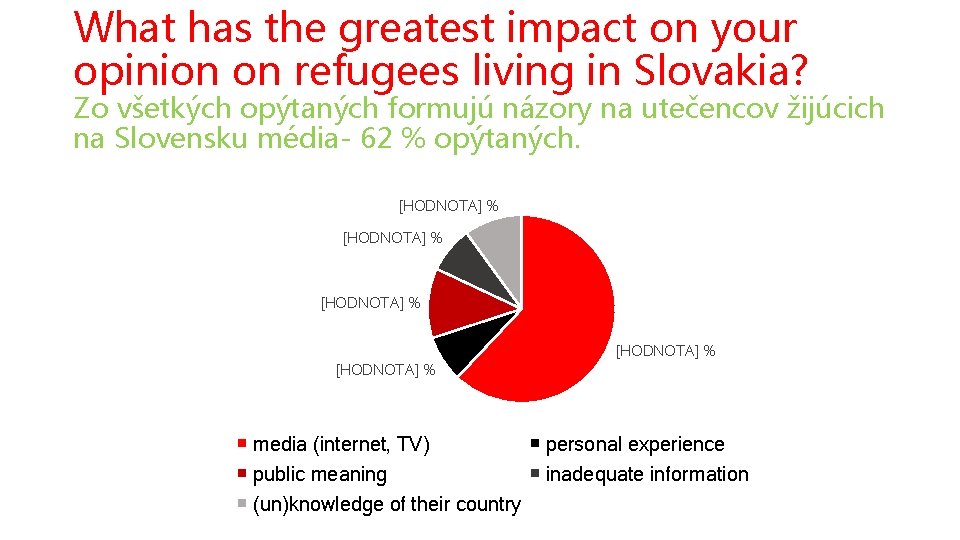 What has the greatest impact on your opinion on refugees living in Slovakia?

Zo všetkých opýtaných formujú názory na utečencov žijúcich na Slovensku média- 62 % opýtaných.

[HODNOTA] %

[HODNOTA] %

[HODNOTA] %

[HODNOTA] %

[HODNOTA] %

media (internet, TV)
personal experience
public meaning
inadequate information
(un)knowledge of their country